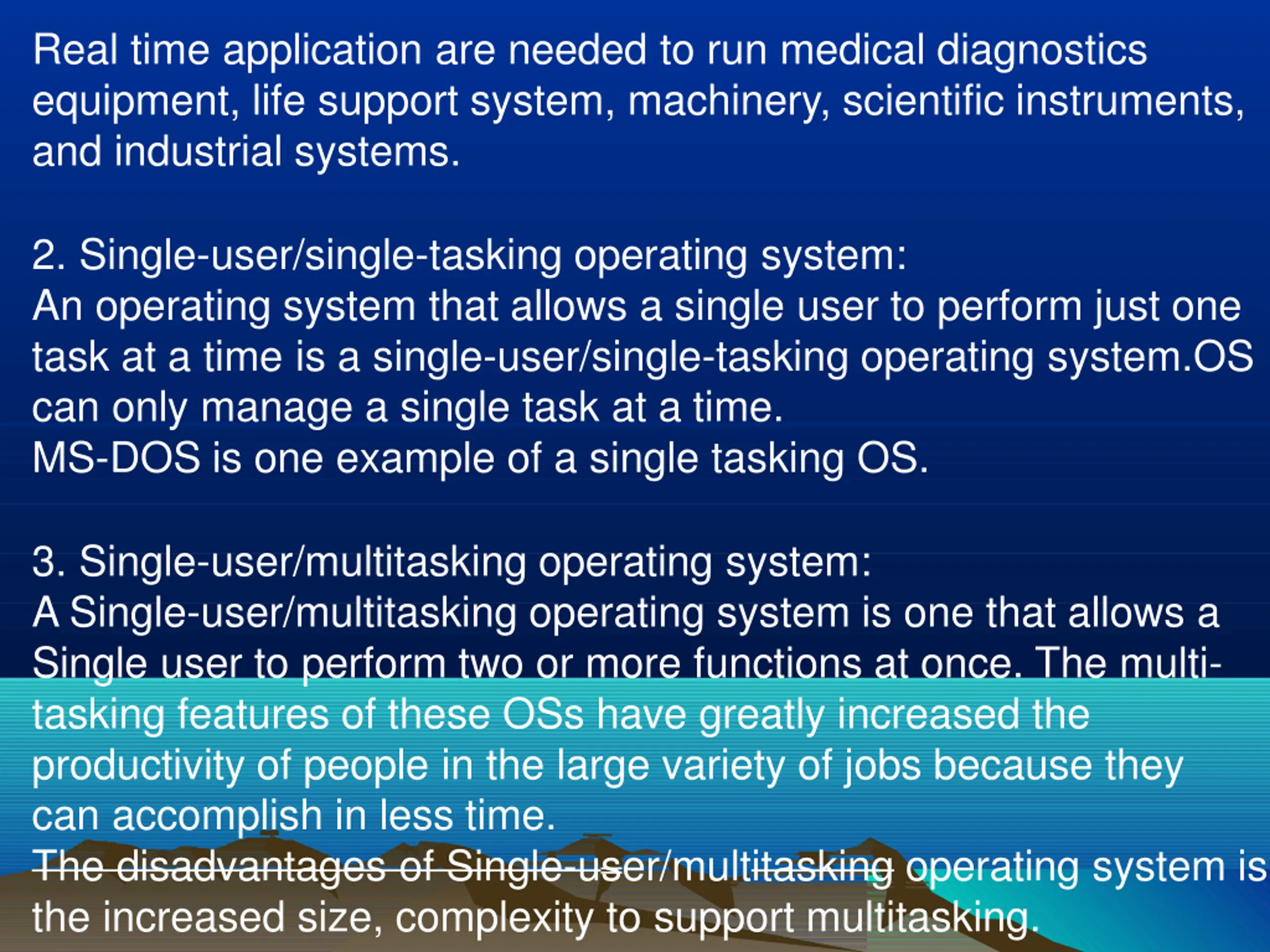 Real time application are needed to run medical diagnostics equipment, life support system, machinery, scientific instruments, and industrial systems.

2. Single-user/single-tasking operating system:
An operating system that allows a single user to perform just one task at a time is a single-user/single-tasking operating system.OS can only manage a single task at a time.
MS-DOS is one example of a single tasking OS.

3. Single-user/multitasking operating system:
A Single-user/multitasking operating system is one that allows a Single user to perform two or more functions at once. The multi-tasking features of these OSs have greatly increased the productivity of people in the large variety of jobs because they can accomplish in less time.
The disadvantages of Single-user/multitasking operating system is the increased size, complexity to support multitasking.